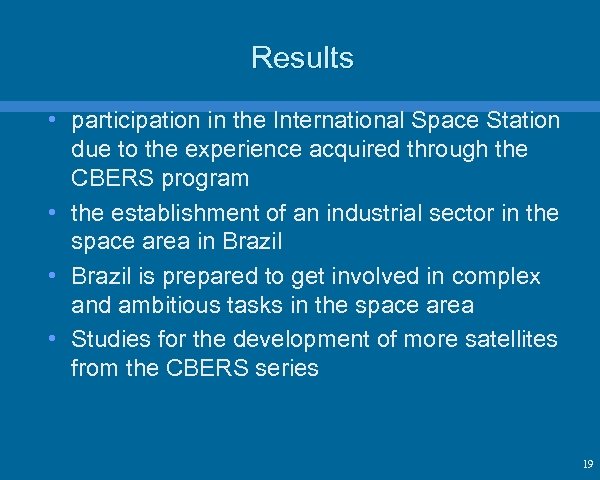 Results

• participation in the International Space Station due to the experience acquired through the CBERS program
• the establishment of an industrial sector in the space area in Brazil
• Brazil is prepared to get involved in complex and ambitious tasks in the space area
• Studies for the development of more satellites from the CBERS series

19